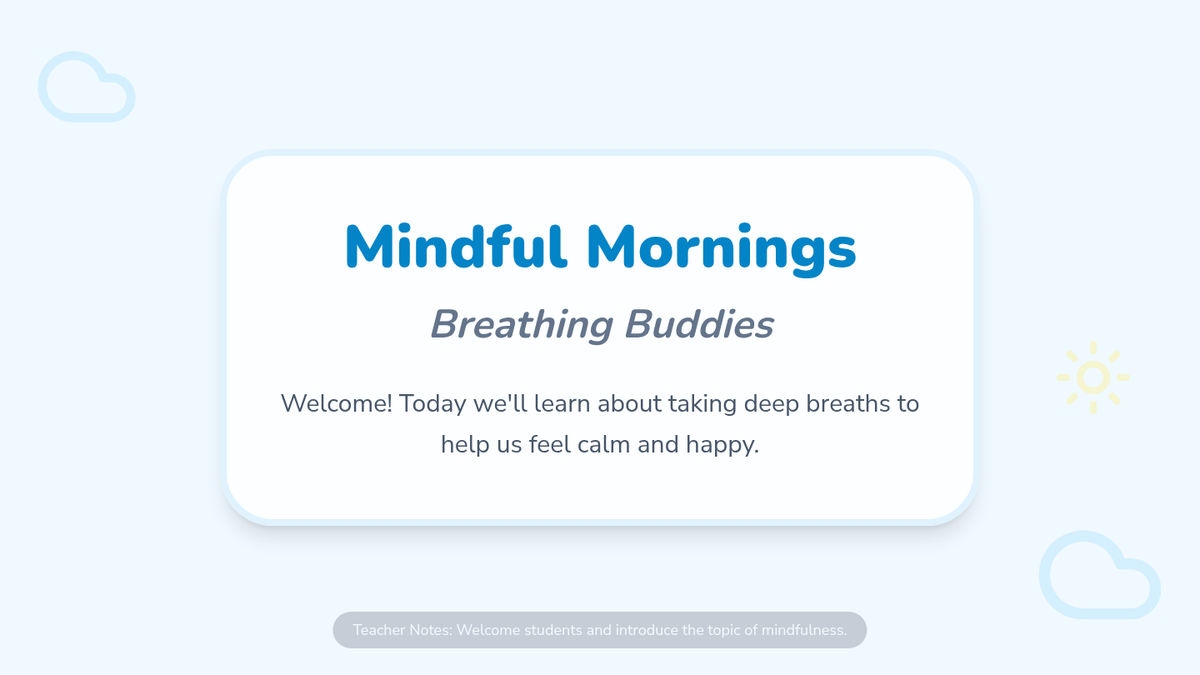 Mindful Mornings

Breathing Buddies

Welcome! Today we'll learn about taking deep breaths to help us feel calm and happy.

Teacher Notes: Welcome students and introduce the topic of mindfulness.